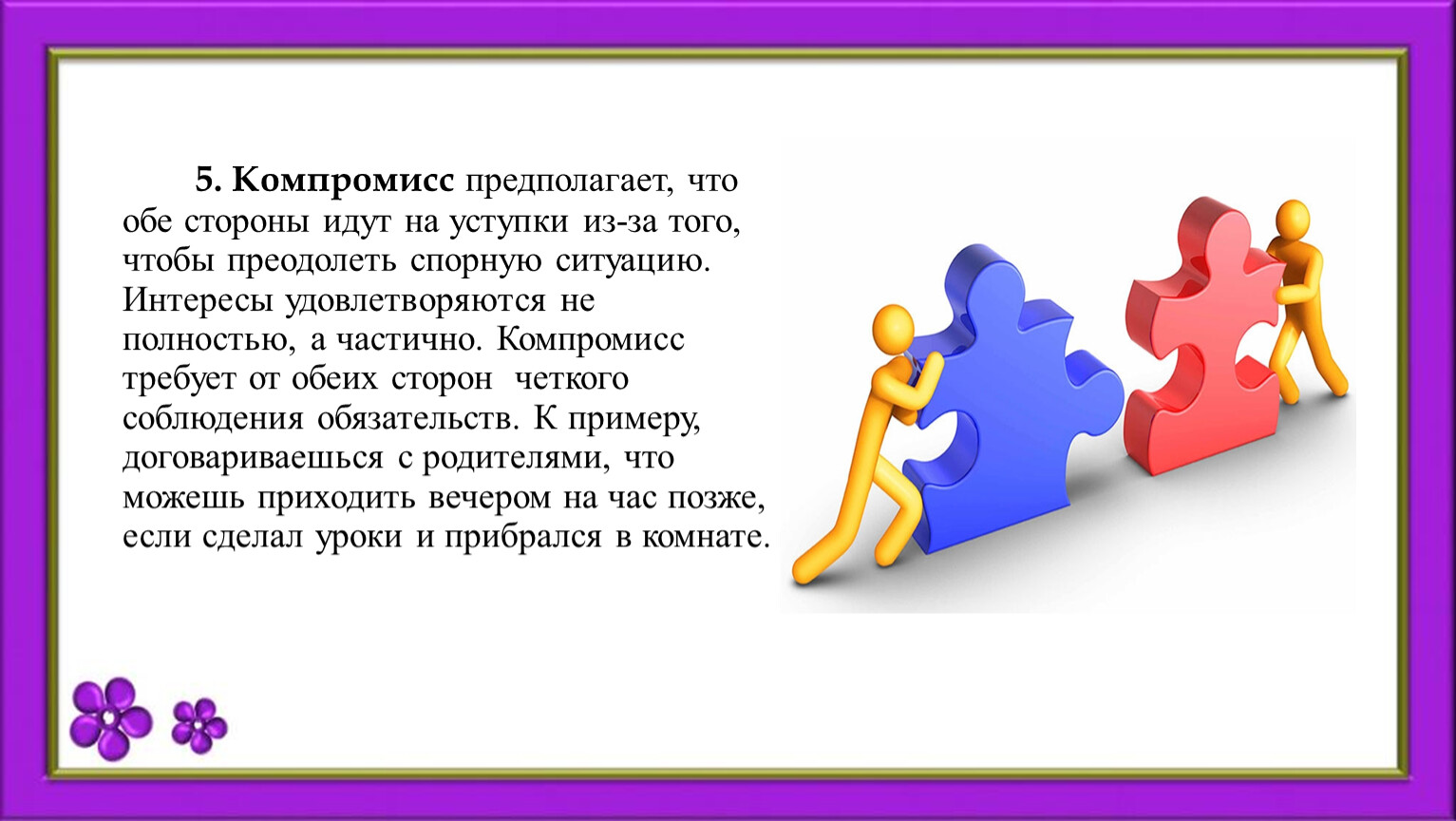 5. Компромисс предполагает, что обе стороны идут на уступки из-за того, чтобы преодолеть спорную ситуацию. Интересы удовлетворяются не полностью, а частично. Компромисс требует от обеих сторон четкого соблюдения обязательств. К примеру, договариваешься с родителями, что можешь приходить вечером на час позже, если сделал уроки и прибрался в комнате.